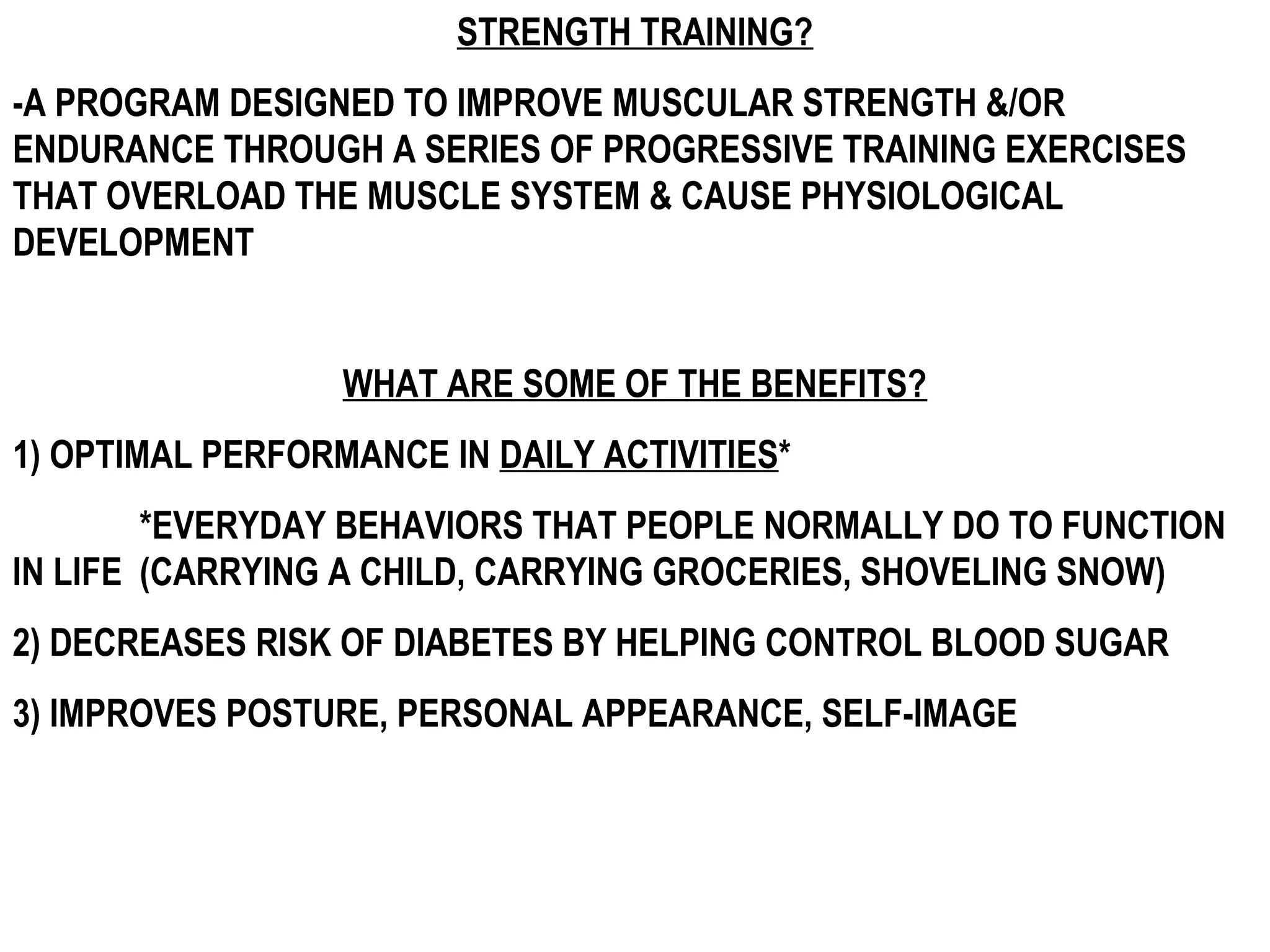 STRENGTH TRAINING?

-A PROGRAM DESIGNED TO IMPROVE MUSCULAR STRENGTH &/OR ENDURANCE THROUGH A SERIES OF PROGRESSIVE TRAINING EXERCISES THAT OVERLOAD THE MUSCLE SYSTEM & CAUSE PHYSIOLOGICAL DEVELOPMENT

WHAT ARE SOME OF THE BENEFITS?

1) OPTIMAL PERFORMANCE IN DAILY ACTIVITIES*

*EVERYDAY BEHAVIORS THAT PEOPLE NORMALLY DO TO FUNCTION IN LIFE (CARRYING A CHILD, CARRYING GROCERIES, SHOVELING SNOW)

2) DECREASES RISK OF DIABETES BY HELPING CONTROL BLOOD SUGAR

3) IMPROVES POSTURE, PERSONAL APPEARANCE, SELF-IMAGE